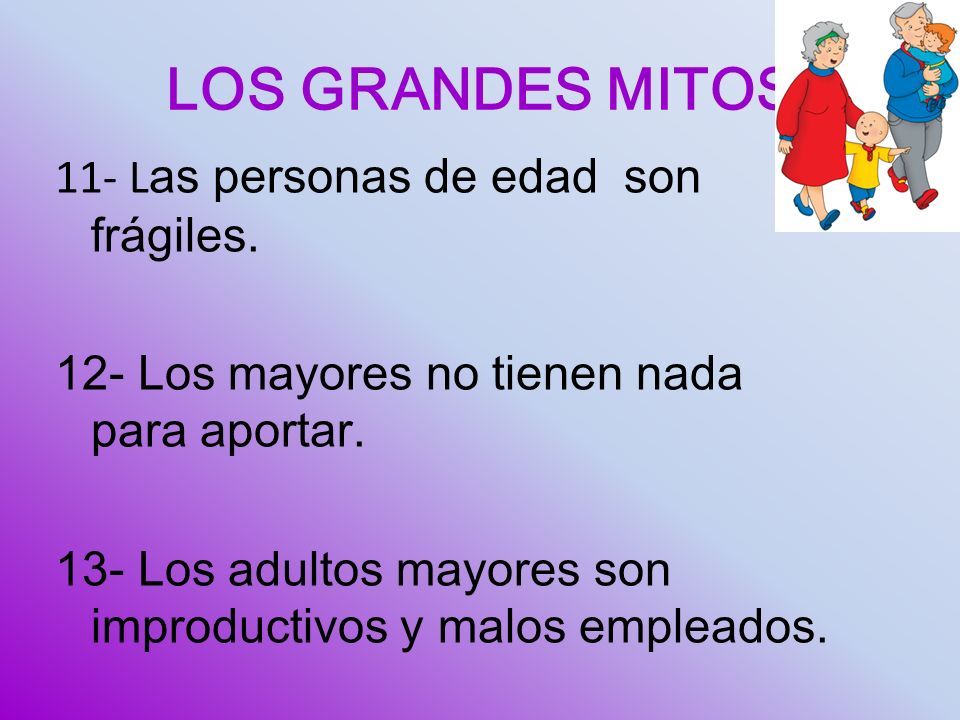 LOS GRANDES MITOS

11- Las personas de edad son frágiles.

12- Los mayores no tienen nada para aportar.

13- Los adultos mayores son improductivos y malos empleados.